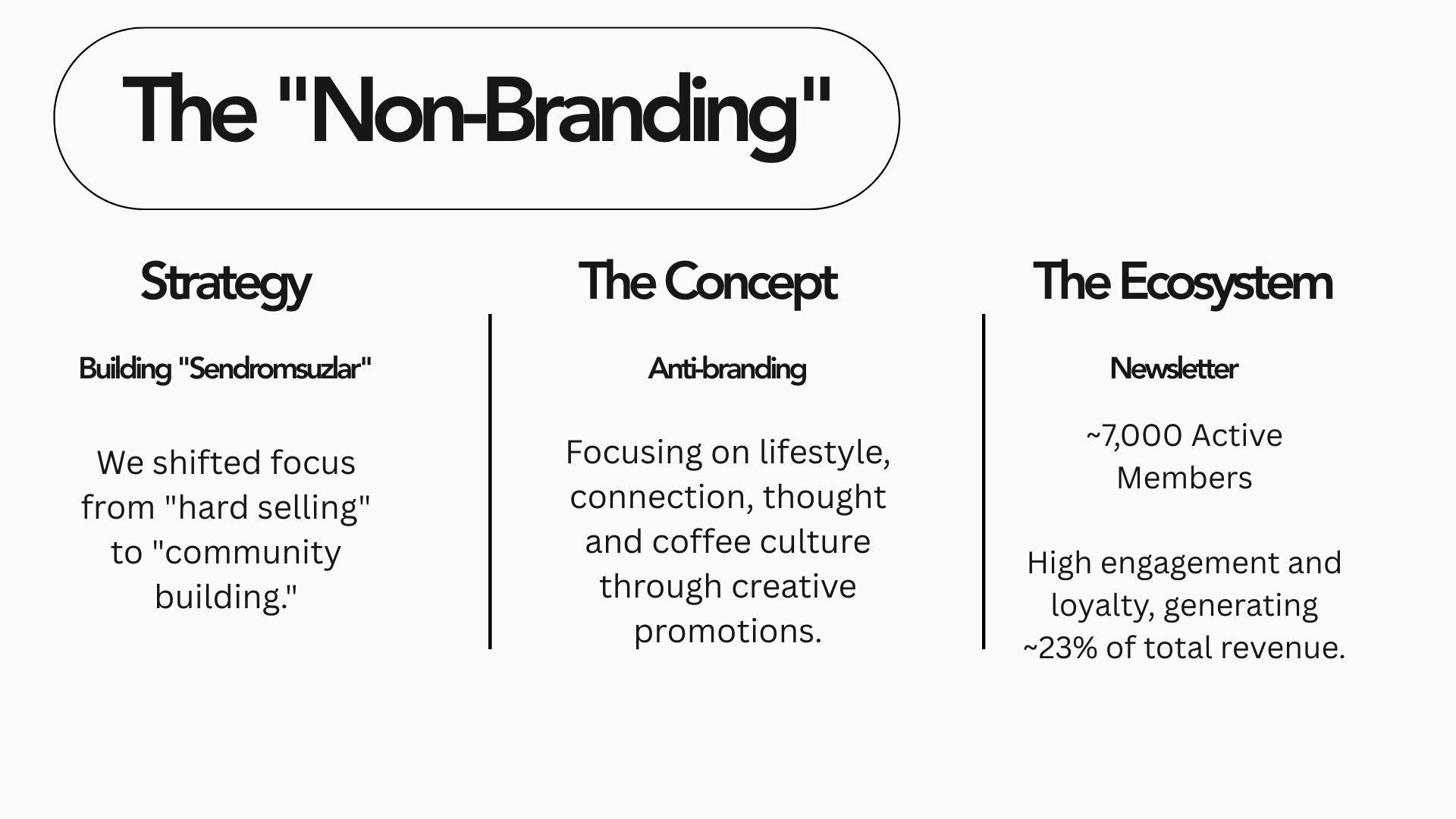 The "Non-Branding"

Strategy

Building "Sendromsuzlar"

We shifted focus from "hard selling" to "community building."

The Concept

Anti-branding

Focusing on lifestyle, connection, thought and coffee culture through creative promotions.

The Ecosystem

Newsletter

~7,000 Active Members

High engagement and loyalty, generating ~23% of total revenue.